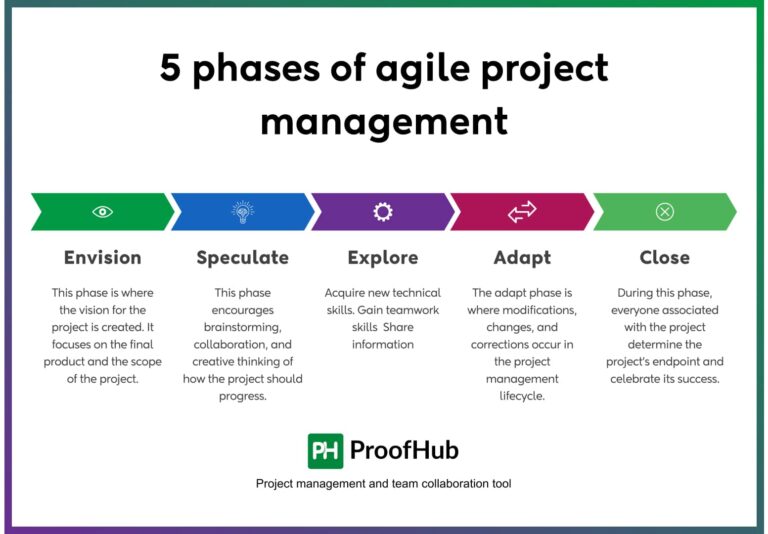 5 phases of agile project management

Envision

This phase is where the vision for the project is created. It focuses on the final product and the scope of the project.

Speculate

This phase encourages brainstorming, collaboration, and creative thinking of how the project should progress.

Explore

Acquire new technical skills. Gain teamwork skills Share information

Adapt

The adapt phase is where modifications, changes, and corrections occur in the project management lifecycle.

Close

During this phase, everyone associated with the project determine the project's endpoint and celebrate its success.

PH ProofHub

Project management and team collaboration tool